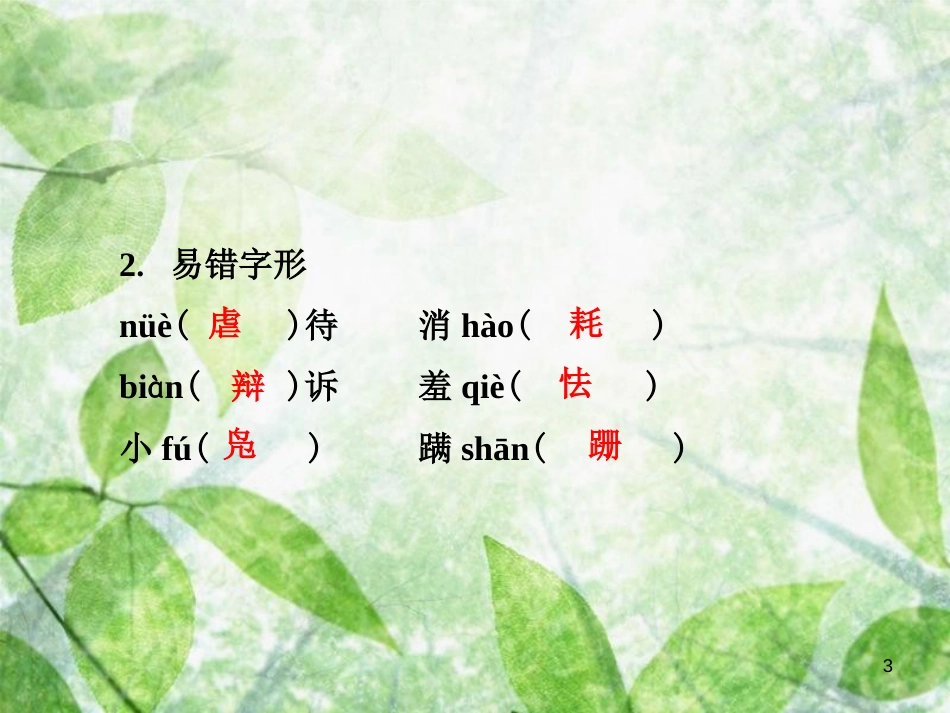 2. 易错字形

nüè( 虐 )待　消 hào( 耗 )

biàn( 辩 )诉　羞 qiè( 怯 )

小 fú( 凫 )　蹒 shān( 跚 )

3